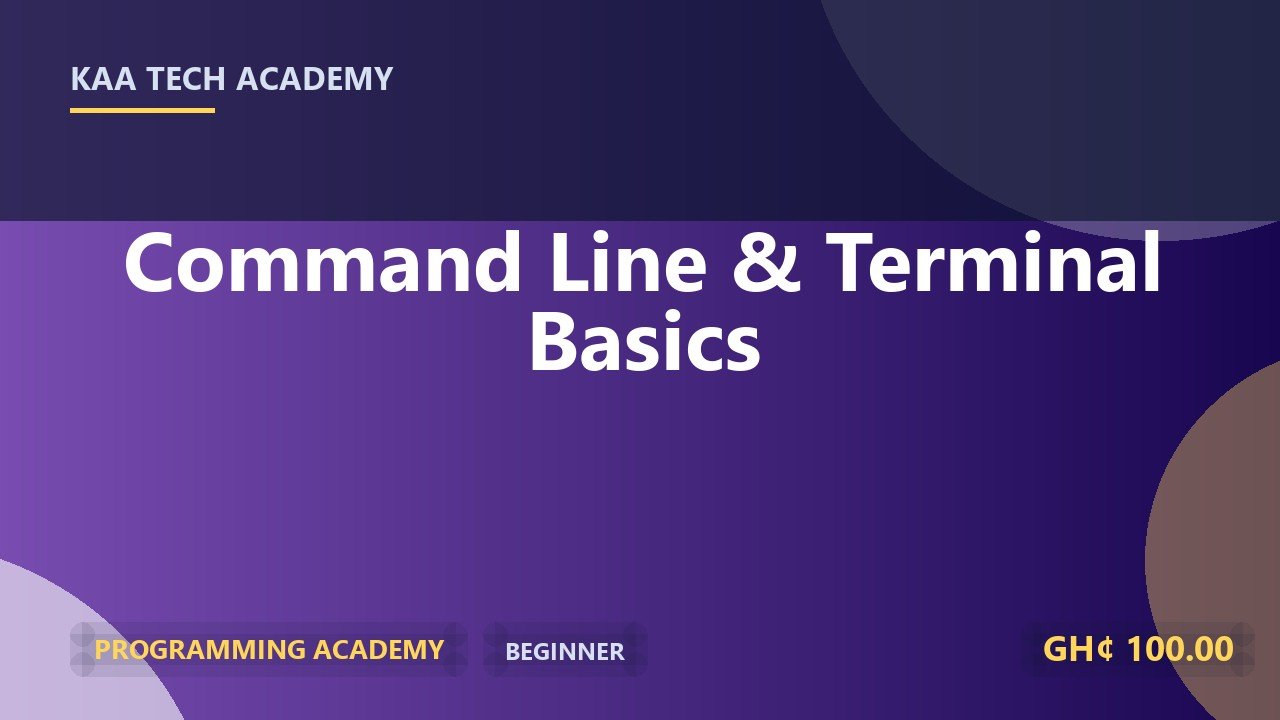 KAA TECH ACADEMY

Command Line & Terminal Basics

PROGRAMMING ACADEMY

BEGINNER

GH¢ 100.00